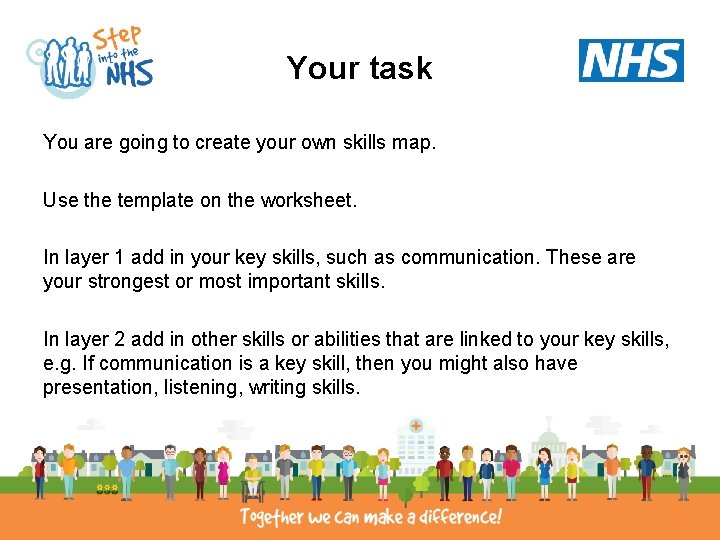 Step into the NHS

Your task

NHS

You are going to create your own skills map.

Use the template on the worksheet.

In layer 1 add in your key skills, such as communication. These are your strongest or most important skills.

In layer 2 add in other skills or abilities that are linked to your key skills, e.g. If communication is a key skill, then you might also have presentation, listening, writing skills.

Together we can make a difference!